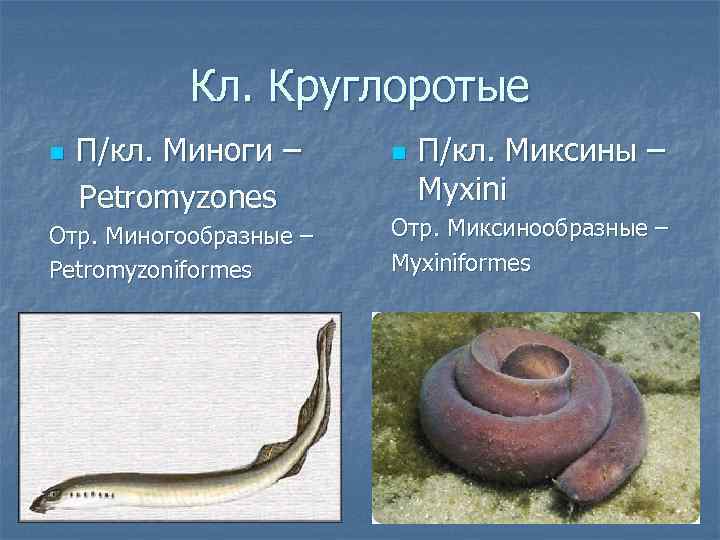 Кл. Круглоротые

П/кл. Миноги – Petromyzones

Отр. Миногообразные – Petromyzoniformes

П/кл. Миксины – Myxini

Отр. Миксинообразные – Myxiniformes